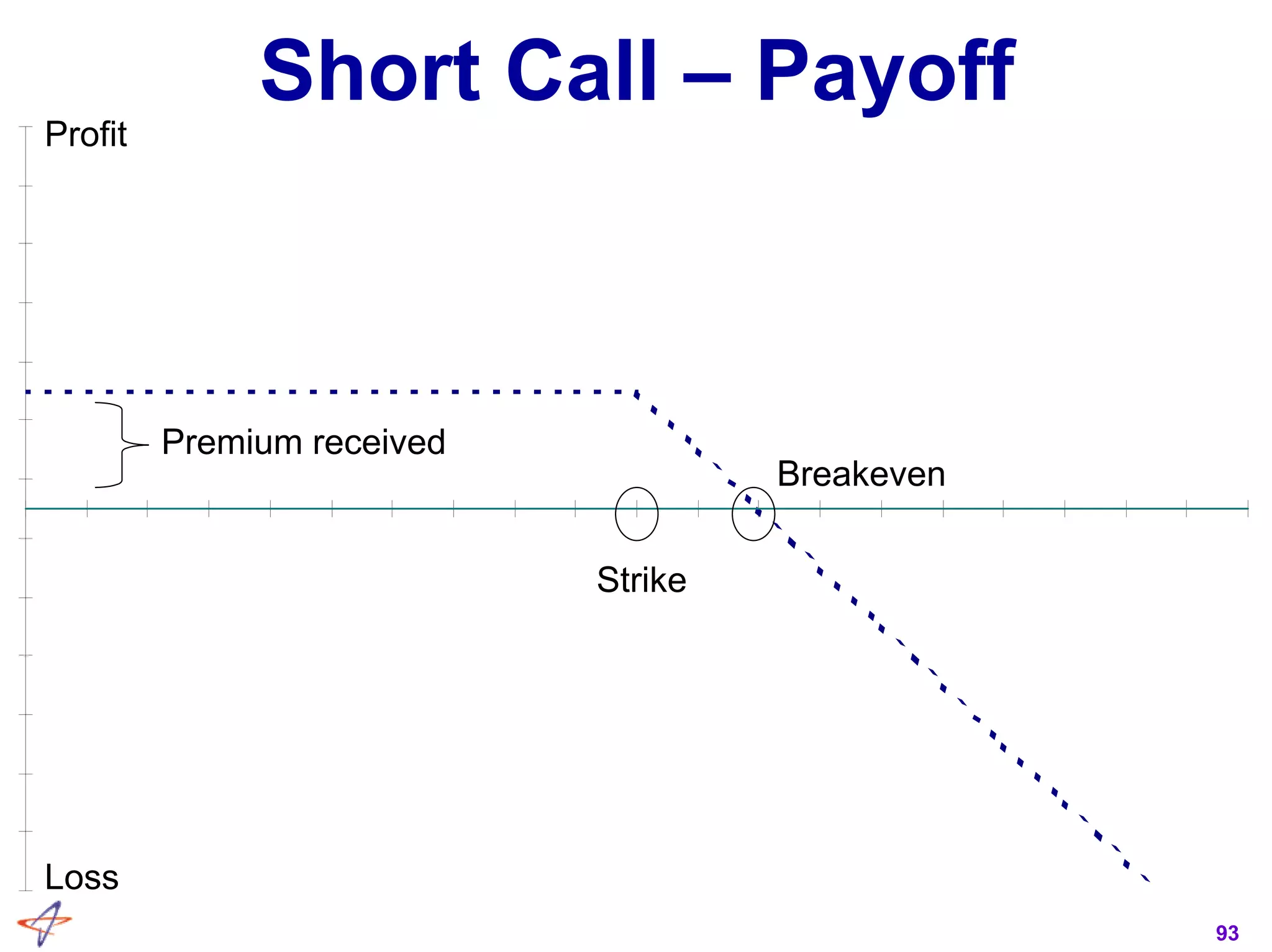 Short Call – Payoff

Profit

Premium received

Breakeven

Strike

Loss

93